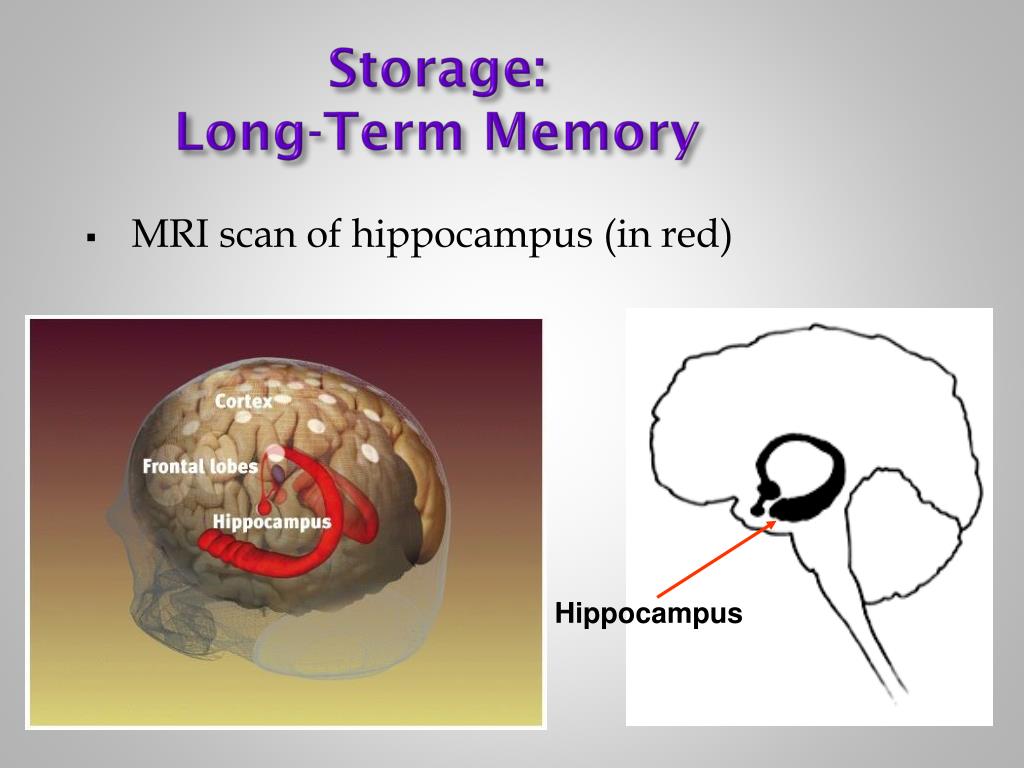 Storage:
Long-Term Memory

▪ MRI scan of hippocampus (in red)

Cortex

Frontal lobes

Hippocampus

Hippocampus